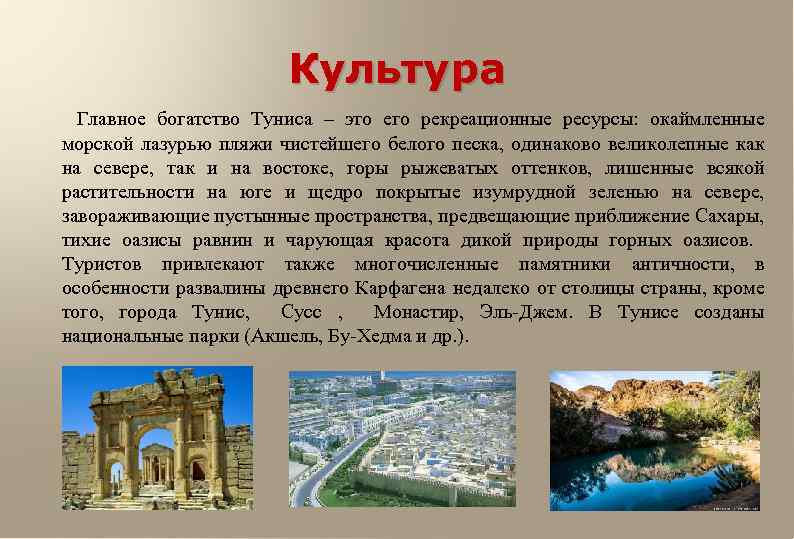 Культура

Главное богатство Туниса – это его рекреационные ресурсы: окаймленные морской лазурью пляжи чистейшего белого песка, одинаково великолепные как на севере, так и на востоке, горы рыжеватых оттенков, лишенные всякой растительности на юге и щедро покрытые изумрудной зеленью на севере, завораживающие пустынные пространства, предвещающие приближение Сахары, тихие оазисы равнин и чарующая красота дикой природы горных оазисов. Туристов привлекают также многочисленные памятники античности, в особенности развалины древнего Карфагена недалеко от столицы страны, кроме того, города Тунис, Сусс , Монастир, Эль-Джем. В Тунисе созданы национальные парки (Акшель, Бу-Хедма и др.).